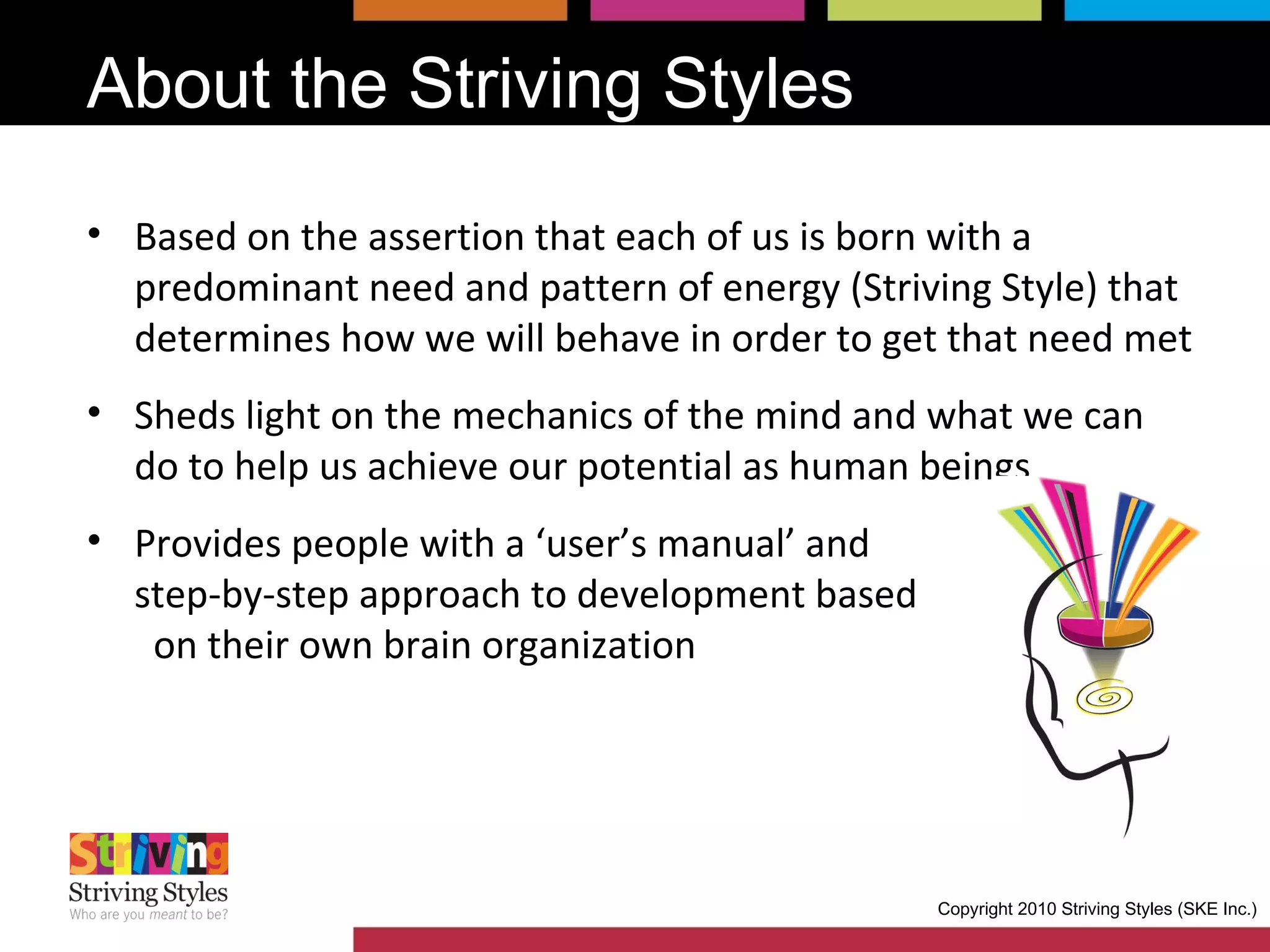 About the Striving Styles

• Based on the assertion that each of us is born with a predominant need and pattern of energy (Striving Style) that determines how we will behave in order to get that need met

• Sheds light on the mechanics of the mind and what we can do to help us achieve our potential as human beings

• Provides people with a ‘user’s manual’ and step-by-step approach to development based on their own brain organization

Striving
Striving Styles
Who are you meant to be?

Copyright 2010 Striving Styles (SKE Inc.)